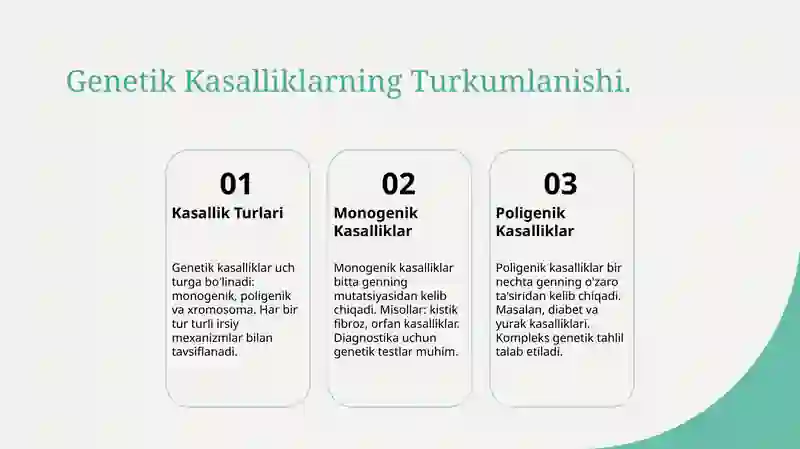 Genetik Kasalliklarning Turkumlanishi.

01

Kasallik Turlari

Genetik kasalliklar uch turga bo'linadi: monogenik, poligenik va xromosoma. Har bir tur turli irsiy mexanizmlar bilan tavsiflanadi.

02

Monogenik Kasalliklar

Monogenik kasalliklar bitta genning mutatsiyasidan kelib chiqadi. Misollar: kistik fibroz, orfan kasalliklar. Diagnostika uchun genetik testlar muhim.

03

Poligenik Kasalliklar

Poligenik kasalliklar bir nechta genning o'zaro ta'siridan kelib chiqadi. Masalan, diabet va yurak kasalliklari. Kompleks genetik tahlil talab etiladi.